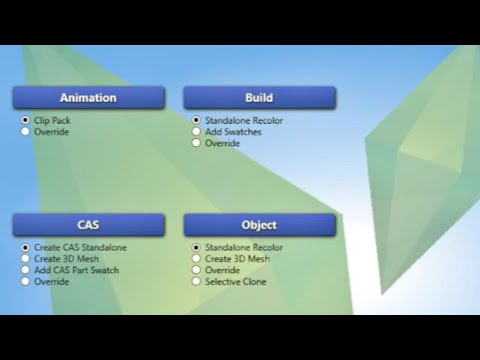 Animation

Clip Pack
Override

Build

Standalone Recolor
Add Swatches
Override

CAS

Create CAS Standalone
Create 3D Mesh
Add CAS Part Swatch
Override

Object

Standalone Recolor
Create 3D Mesh
Override
Selective Clone